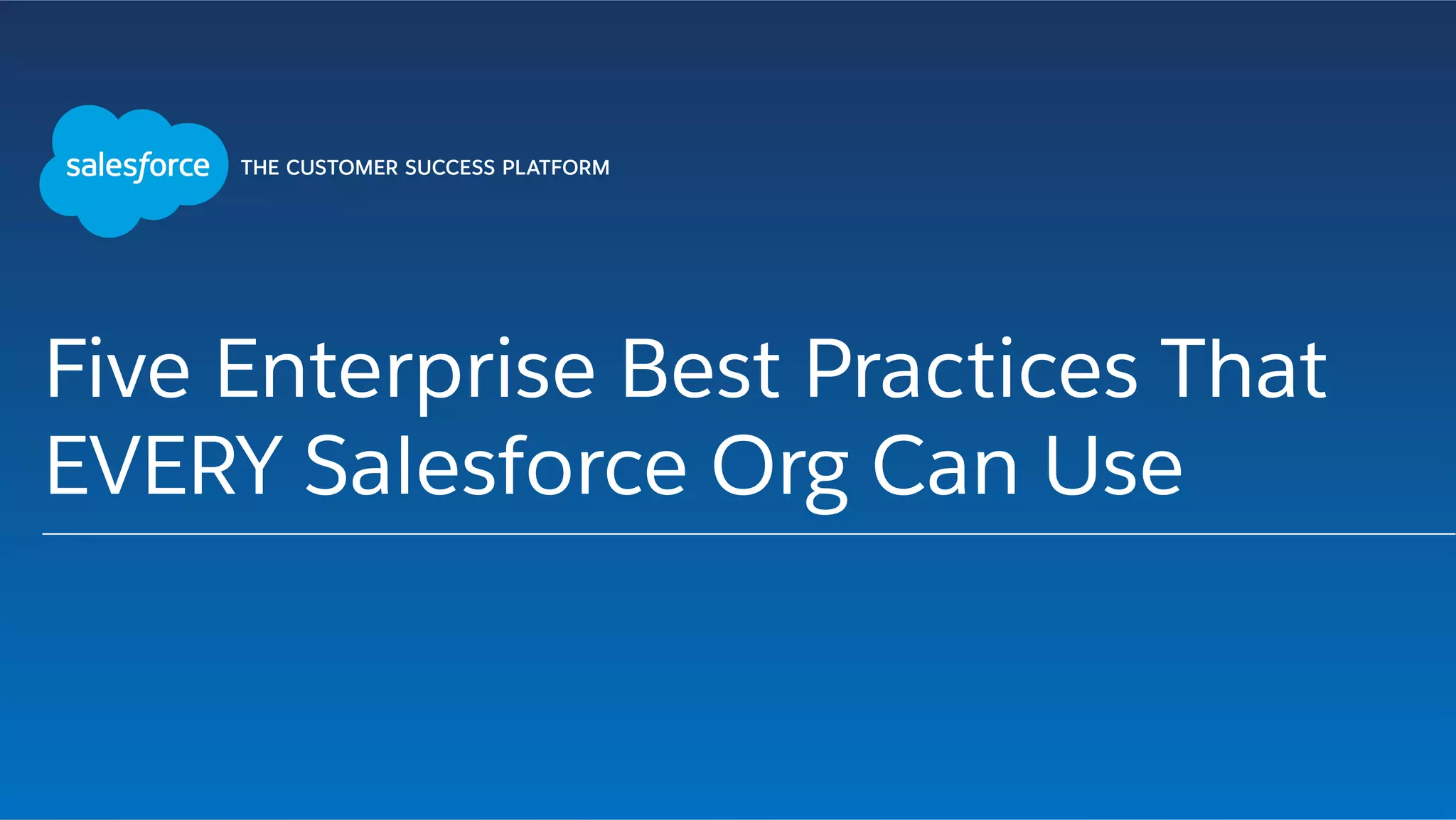 salesforce THE CUSTOMER SUCCESS PLATFORM

Five Enterprise Best Practices That EVERY Salesforce Org Can Use